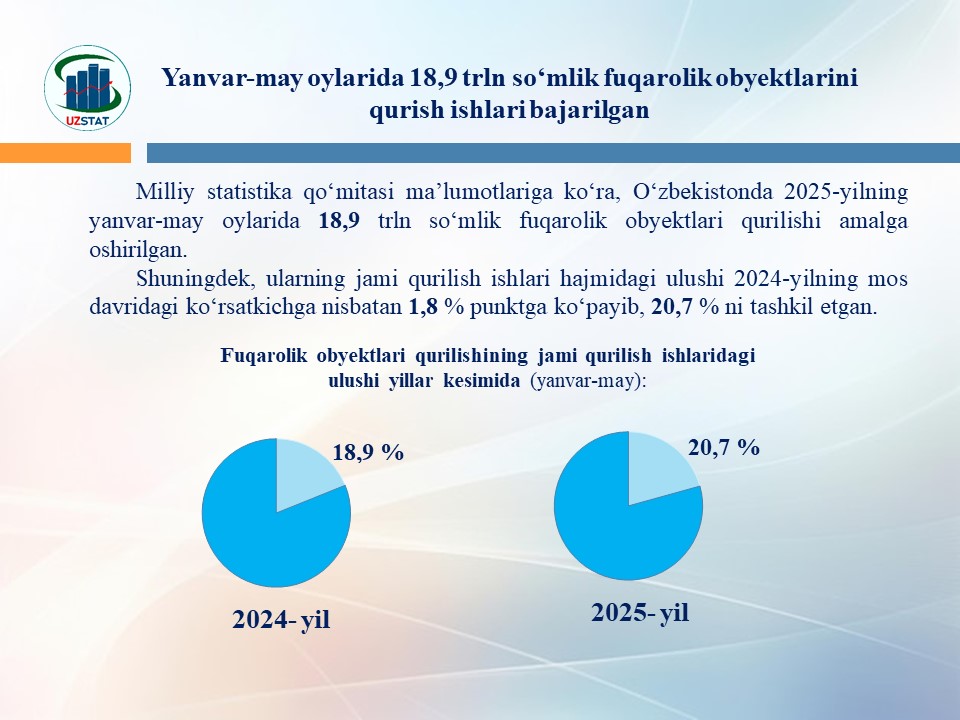 UZSTAT

Yanvar-may oylarida 18,9 trln so‘mlik fuqarolik obyektlarini qurish ishlari bajarilgan

Milliy statistika qo‘mitasi ma’lumotlariga ko‘ra, O‘zbekistonda 2025-yilning yanvar-may oylarida 18,9 trln so‘mlik fuqarolik obyektlari qurilishi amalga oshirilgan.

Shuningdek, ularning jami qurilish ishlari hajmidagi ulushi 2024-yilning mos davridagi ko‘rsatkichga nisbatan 1,8 % punktga ko‘payib, 20,7 % ni tashkil etgan.

Fuqarolik obyektlari qurilishining jami qurilish ishlaridagi ulushi yillar kesimida (yanvar-may):

18,9 %

2024- yil

20,7 %

2025- yil